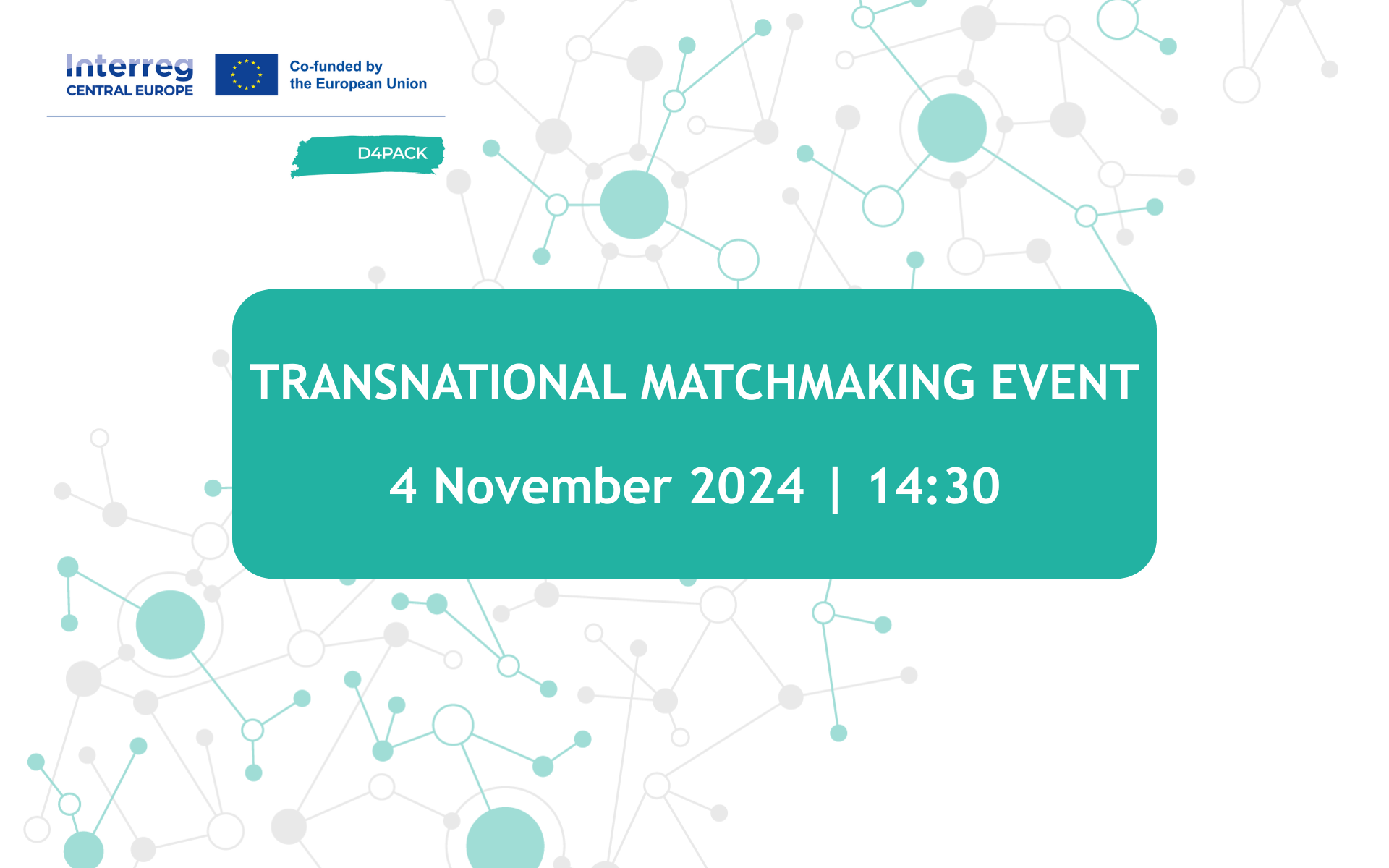 Interreg
CENTRAL EUROPE

Co-funded by the European Union

D4PACK

TRANSNATIONAL MATCHMAKING EVENT

4 November 2024 | 14:30